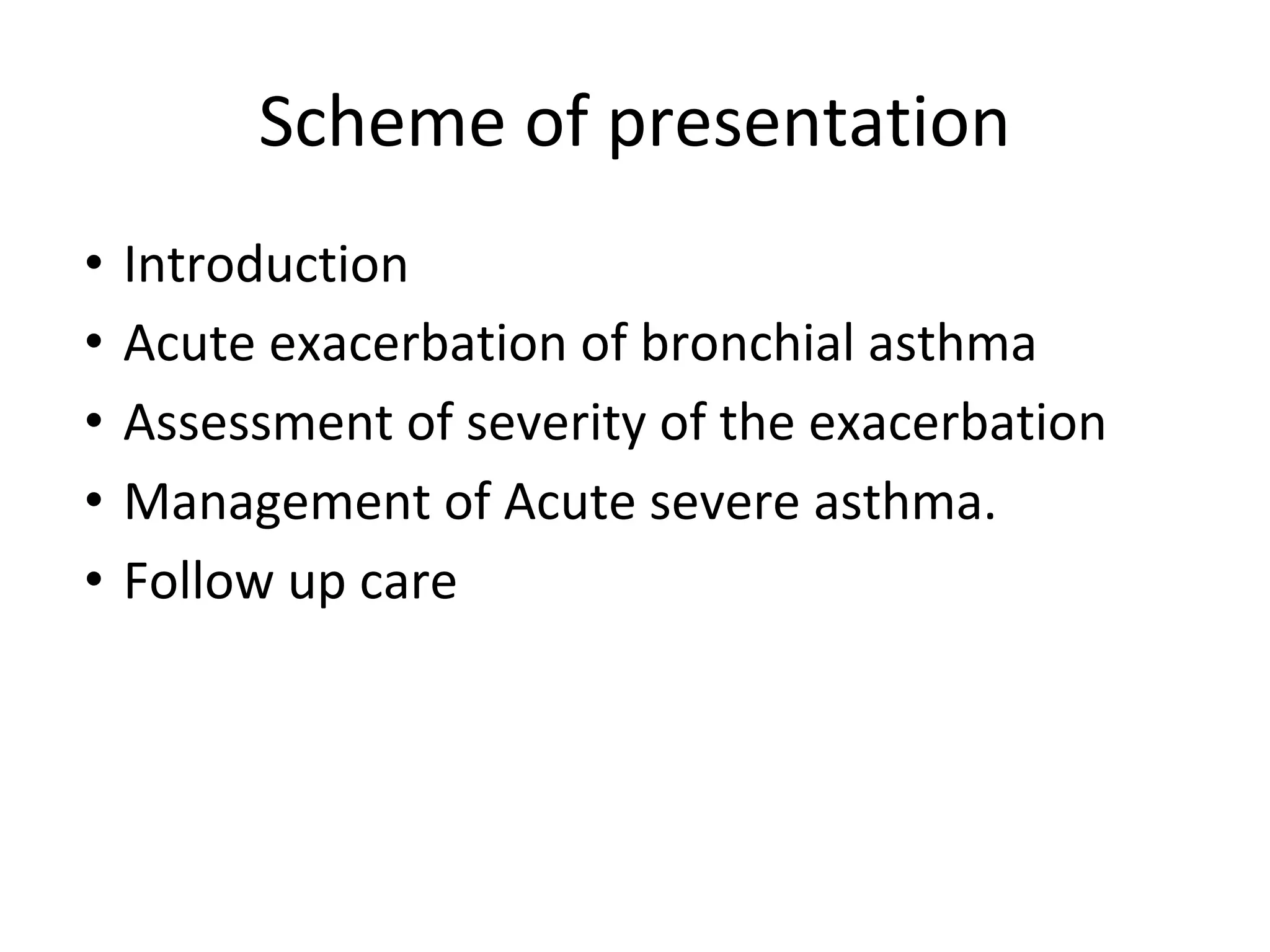 Scheme of presentation

• Introduction
• Acute exacerbation of bronchial asthma
• Assessment of severity of the exacerbation
• Management of Acute severe asthma.
• Follow up care